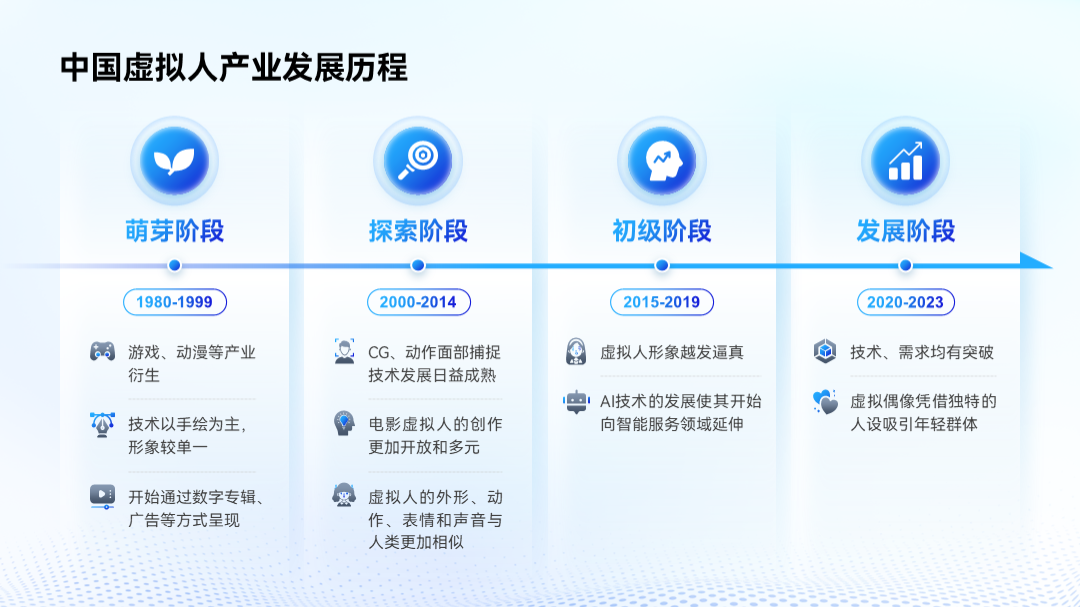 中国虚拟人产业发展历程

萌芽阶段

1980-1999

游戏、动漫等产业衍生

技术以手绘为主，形象较单一

开始通过数字专辑、广告等方式呈现

探索阶段

2000-2014

CG、动作面部捕捉技术发展日益成熟

电影虚拟人的创作更加开放和多元

虚拟人的外形、动作、表情和声音与人类更加相似

初级阶段

2015-2019

虚拟人形象越发逼真

AI技术的发展使其开始向智能服务领域延伸

发展阶段

2020-2023

技术、需求均有突破

虚拟偶像凭借独特的人设吸引年轻群体